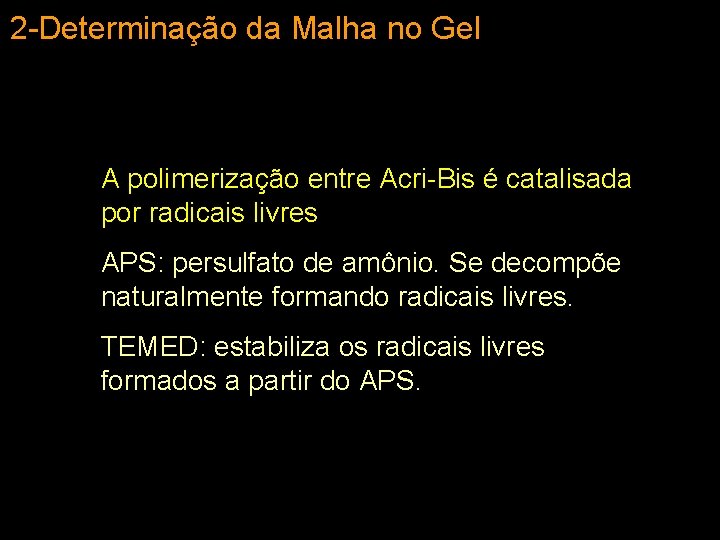 2-Determinação da Malha no Gel

A polimerização entre Acri-Bis é catalisada por radicais livres

APS: persulfato de amônio. Se decompõe naturalmente formando radicais livres.

TEMED: estabiliza os radicais livres formados a partir do APS.